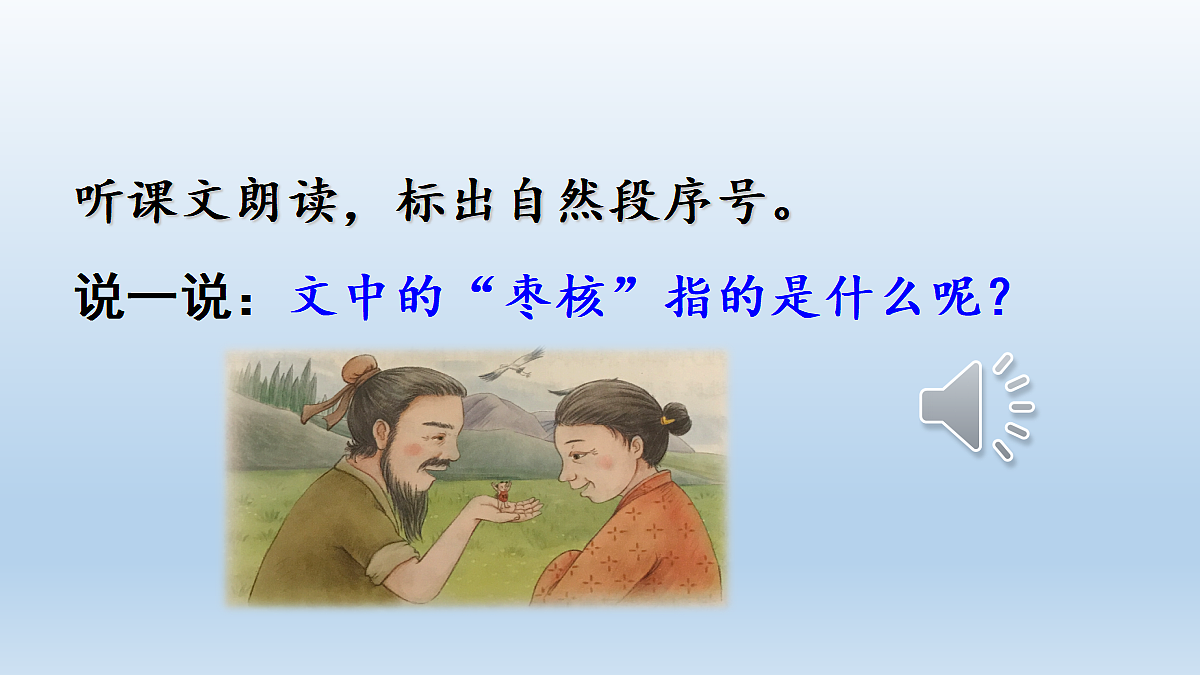 听课文朗读，标出自然段序号。

说一说：文中的“枣核”指的是什么呢？